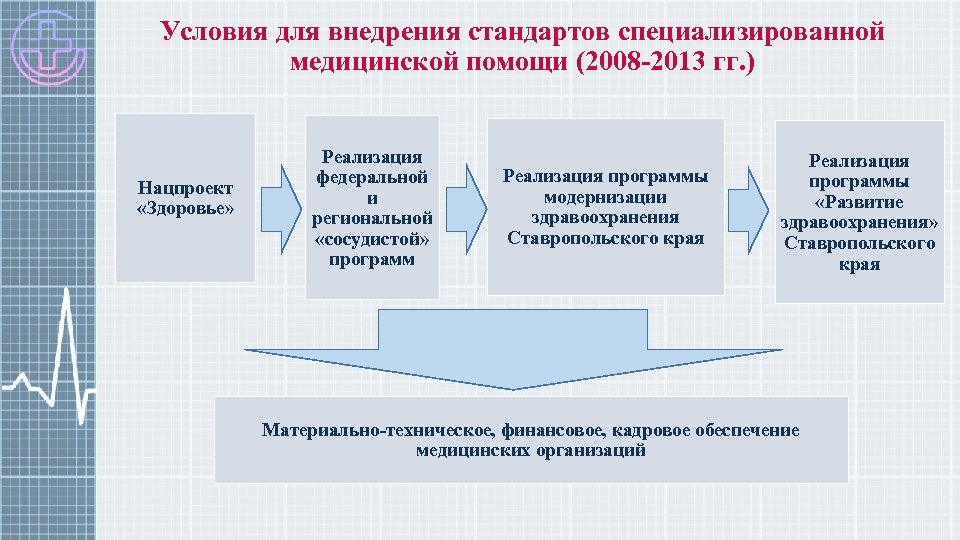 Условия для внедрения стандартов специализированной медицинской помощи (2008-2013 гг.)

Нацпроект «Здоровье»

Реализация федеральной и региональной «сосудистой» программ

Реализация программы модернизации здравоохранения Ставропольского края

Реализация программы «Развитие здравоохранения» Ставропольского края

Материально-техническое, финансовое, кадровое обеспечение медицинских организаций